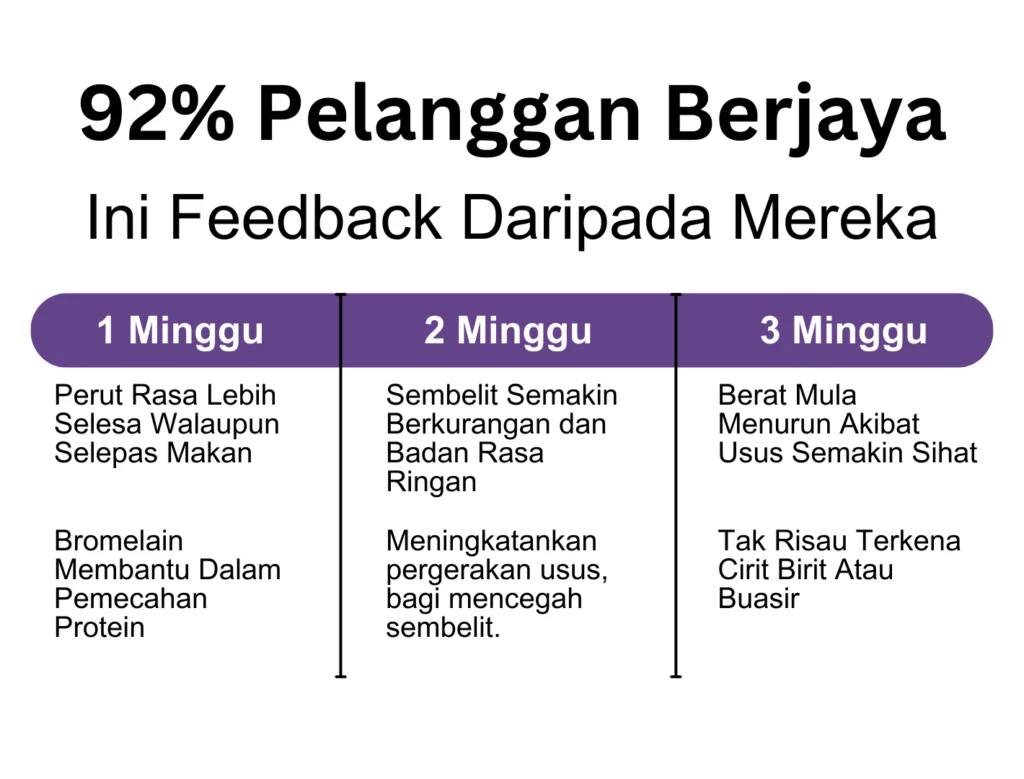 92% Pelanggan Berjaya

Ini Feedback Daripada Mereka

1 Minggu

Perut Rasa Lebih Selesa Walaupun Selepas Makan

Bromelain Membantu Dalam Pemecahan Protein

2 Minggu

Sembelit Semakin Berkurangan dan Badan Rasa Ringan

Meningkatankan pergerakan usus, bagi mencegah sembelit.

3 Minggu

Berat Mula Menurun Akibat Usus Semakin Sihat

Tak Risau Terkena Cirit Birit Atau Buasir